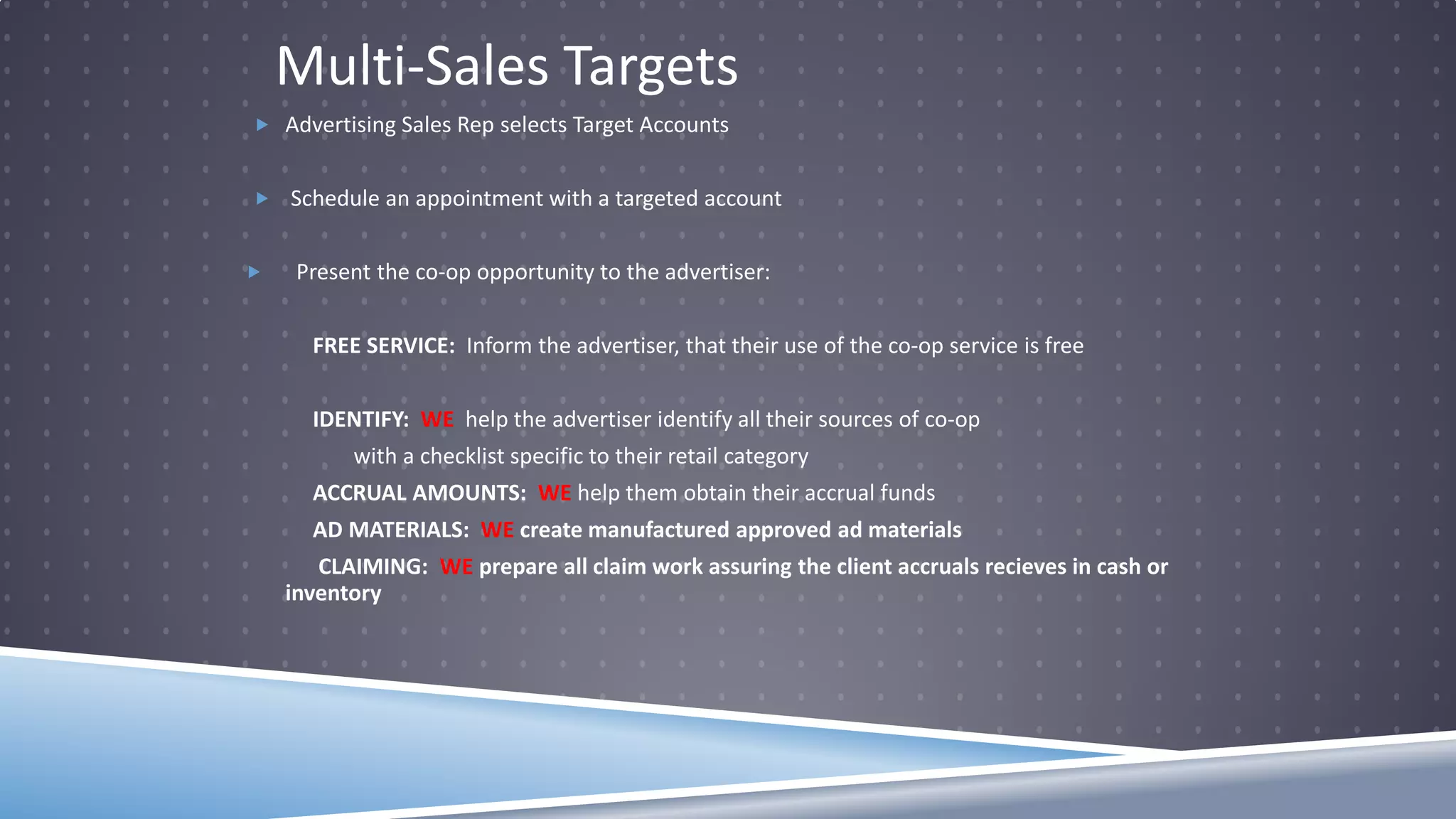 Multi-Sales Targets

Advertising Sales Rep selects Target Accounts

Schedule an appointment with a targeted account

Present the co-op opportunity to the advertiser:

FREE SERVICE: Inform the advertiser, that their use of the co-op service is free

IDENTIFY: WE help the advertiser identify all their sources of co-op with a checklist specific to their retail category

ACCRUAL AMOUNTS: WE help them obtain their accrual funds

AD MATERIALS: WE create manufactured approved ad materials

CLAIMING: WE prepare all claim work assuring the client accruals recieves in cash or inventory